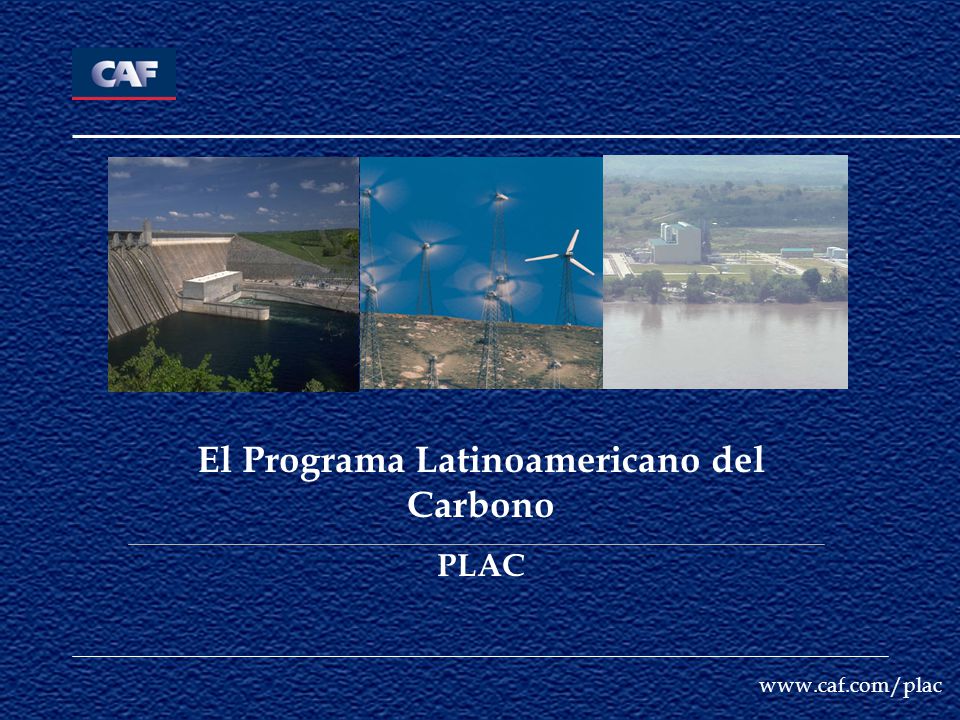 CAF

El Programa Latinoamericano del Carbono

PLAC

www.caf.com/plac